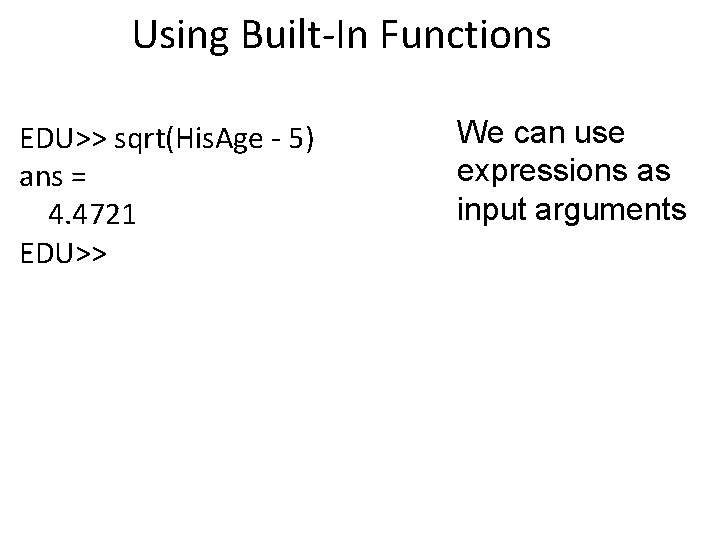 Using Built-In Functions

EDU>> sqrt(HisAge - 5)
ans =
   4.4721
EDU>>

We can use expressions as input arguments